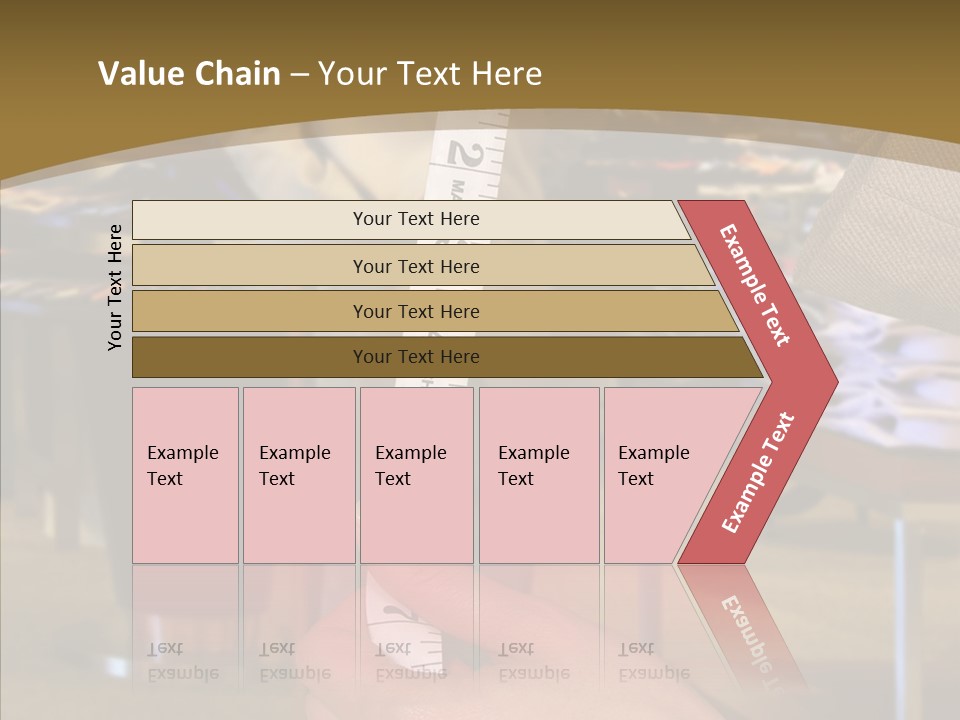 Value Chain – Your Text Here

Your Text Here

Your Text Here

Your Text Here

Your Text Here

Your Text Here

Example Text

Example Text

Example Text

Example Text

Example Text

Example Text

Example Text